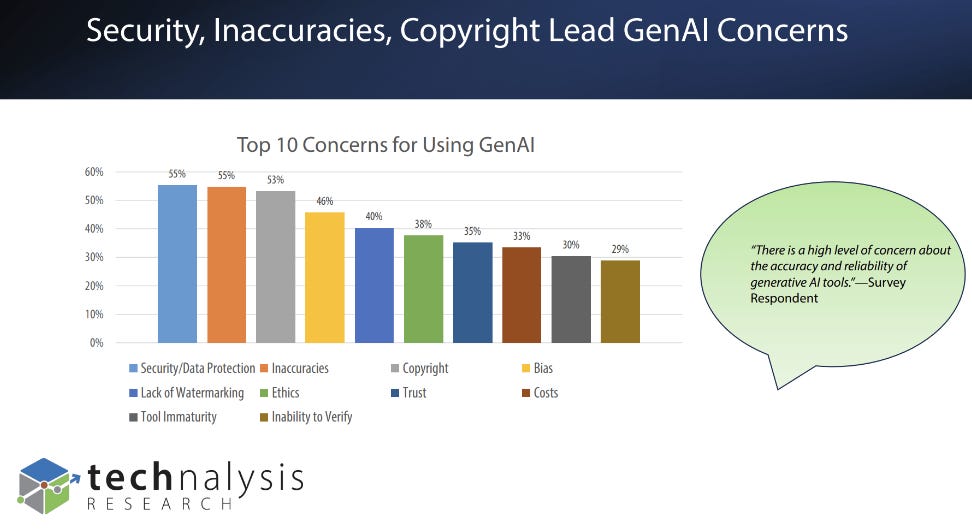 Security, Inaccuracies, Copyright Lead GenAI Concerns

Top 10 Concerns for Using GenAI

60%
50%
40%
30%
20%
10%
0%

55% 55% 53% 46% 40% 38% 35% 33% 30% 29%

Security/Data Protection
Inaccuracies
Copyright
Bias
Lack of Watermarking
Ethics
Trust
Costs
Tool Immaturity
Inability to Verify

"There is a high level of concern about the accuracy and reliability of generative AI tools."—Survey Respondent

technalysis
RESEARCH